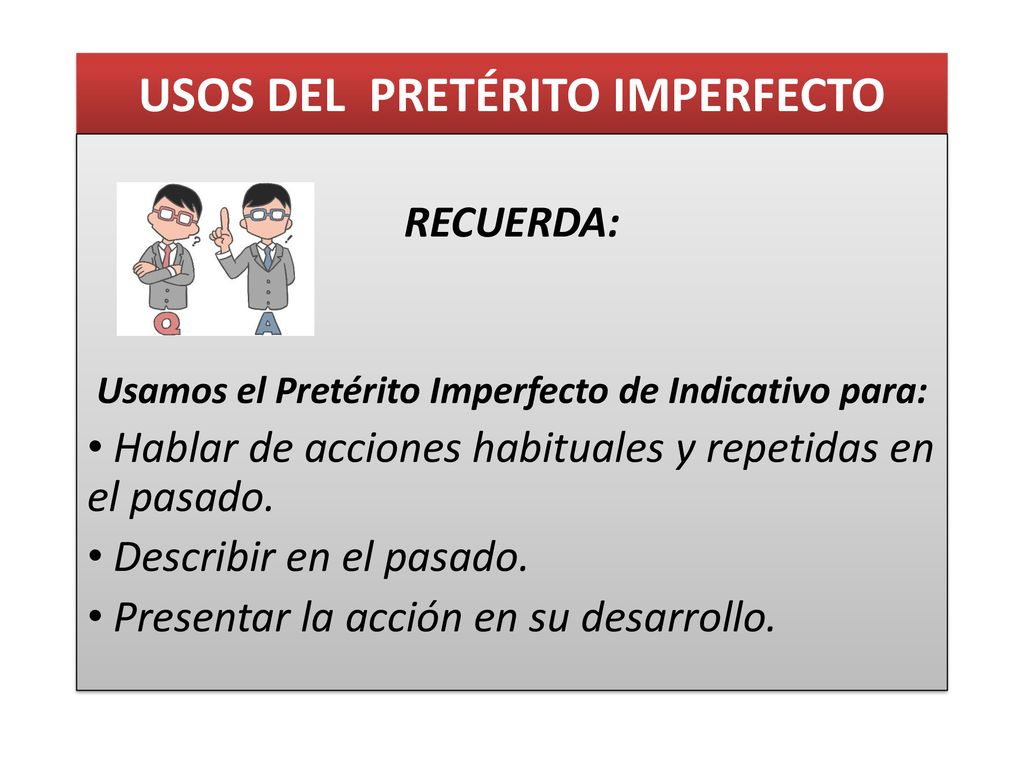 USOS DEL PRETÉRITO IMPERFECTO

Q A

RECUERDA:

Usamos el Pretérito Imperfecto de Indicativo para:

• Hablar de acciones habituales y repetidas en el pasado.
• Describir en el pasado.
• Presentar la acción en su desarrollo.